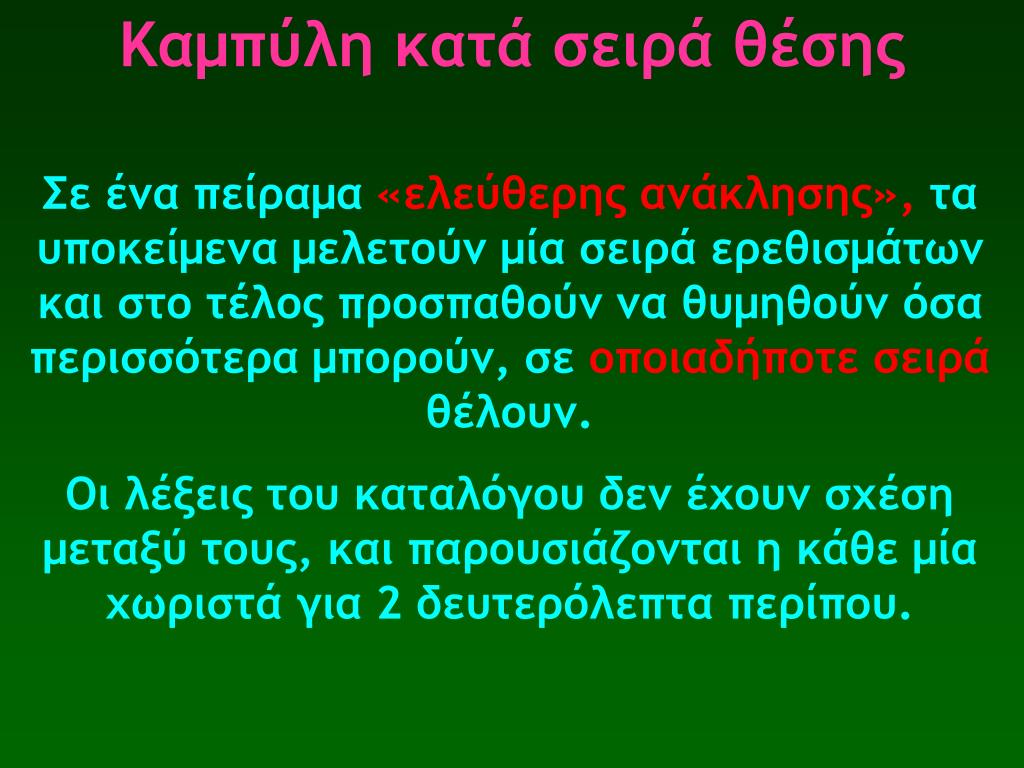 Καμπύλη κατά σειρά θέσης

Σε ένα πείραμα «ελεύθερης ανάκλησης», τα υποκείμενα μελετούν μία σειρά ερεθισμάτων και στο τέλος προσπαθούν να θυμηθούν όσα περισσότερα μπορούν, σε οποιαδήποτε σειρά θέλουν.

Οι λέξεις του καταλόγου δεν έχουν σχέση μεταξύ τους, και παρουσιάζονται η κάθε μία χωριστά για 2 δευτερόλεπτα περίπου.